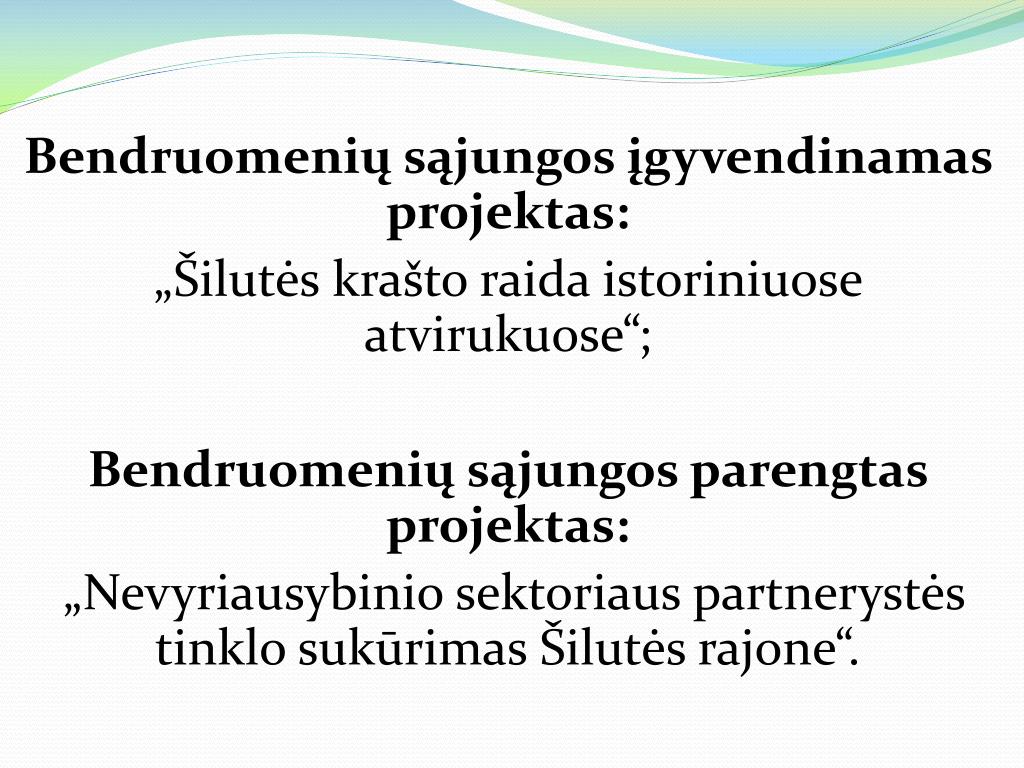 Bendruomenių sąjungos įgyvendinamas projektas:

„Šilutės krašto raida istoriniuose atvirukuose“;

Bendruomenių sąjungos parengtas projektas:

„Nevyriausybinio sektoriaus partnerystės tinklo sukūrimas Šilutės rajone“.